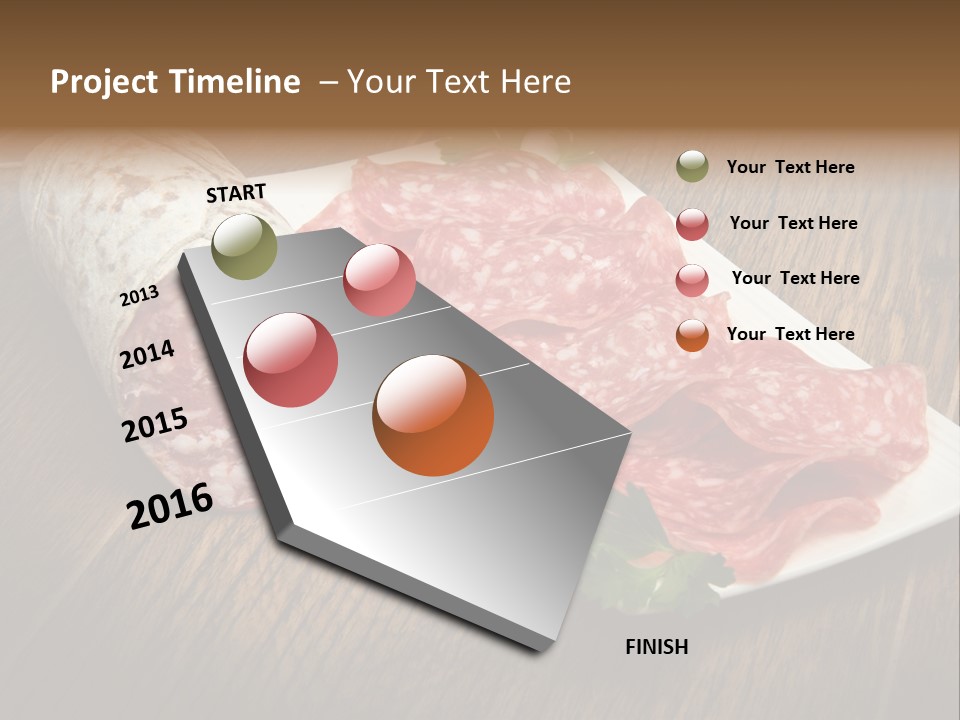 Project Timeline – Your Text Here

Your Text Here

Your Text Here

Your Text Here

Your Text Here

START

2013

2014

2015

2016

FINISH